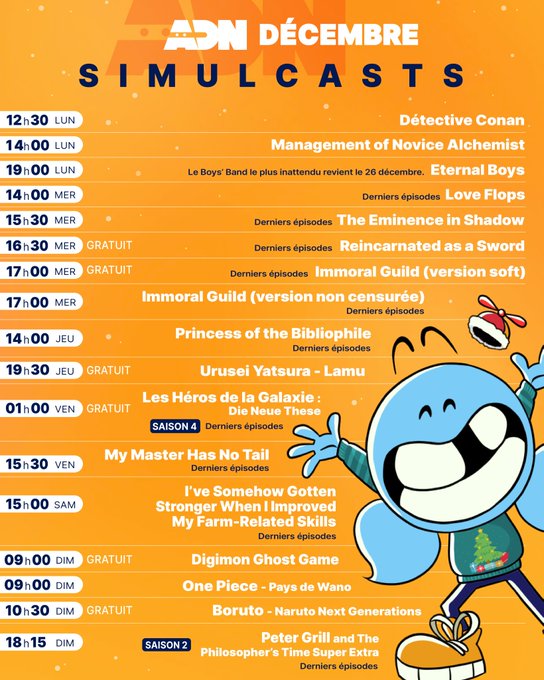 ADN DÉCEMBRE
SIMULCASTS

12h30 LUN Détective Conan
14h00 LUN Management of Novice Alchemist
19h00 LUN Le Boys' Band le plus inattendu revient le 26 décembre. Eternal Boys
14h00 MER Derniers épisodes Love Flops
15h30 MER Derniers épisodes The Eminence in Shadow
16h30 MER GRATUIT Derniers épisodes Reincarnated as a Sword
17h00 MER GRATUIT Derniers épisodes Immoral Guild (version soft)
17h00 MER Immoral Guild (version non censurée) Derniers épisodes
14h00 JEU Princess of the Bibliophile Derniers épisodes
19h30 JEU GRATUIT Urusei Yatsura - Lamu
01h00 VEN GRATUIT Les Héros de la Galaxie : Die Neue These SAISON 4 Derniers épisodes
15h30 VEN My Master Has No Tail Derniers épisodes
15h00 SAM I've Somehow Gotten Stronger When I Improved My Farm-Related Skills Derniers épisodes
09h00 DIM GRATUIT Digimon Ghost Game
09h00 DIM One Piece - Pays de Wano
10h30 DIM GRATUIT Boruto - Naruto Next Generations
18h15 DIM SAISON 2 Peter Grill and The Philosopher's Time Super Extra Derniers épisodes